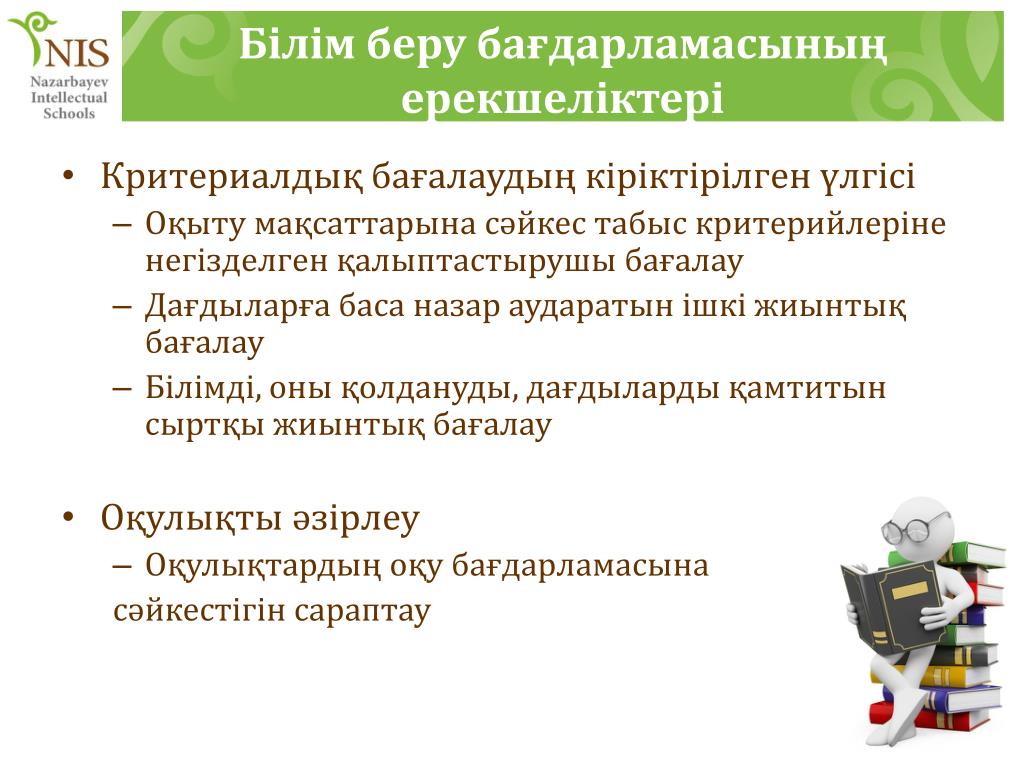 NIS
Nazarbayev
Intellectual
Schools

Білім беру бағдарламасының ерекшеліктері

• Критериалдық бағалаудың кіріктірілген үлгісі
– Оқыту мақсаттарына сәйкес табыс критерийлеріне негізделген қалыптастырушы бағалау
– Дағдыларға баса назар аударатын ішкі жиынтық бағалау
– Білімді, оны қолдануды, дағдыларды қамтитын сыртқы жиынтық бағалау

• Оқулықты әзірлеу
– Оқулықтардың оқу бағдарламасына сәйкестігін сараптау